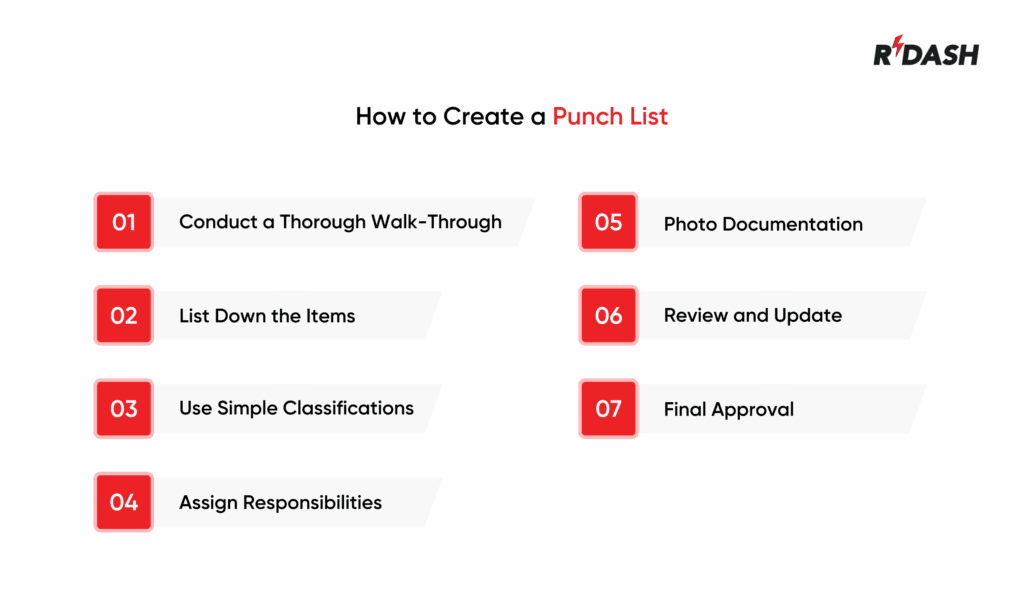 RDASH

How to Create a Punch List

01 Conduct a Thorough Walk-Through

02 List Down the Items

03 Use Simple Classifications

04 Assign Responsibilities

05 Photo Documentation

06 Review and Update

07 Final Approval